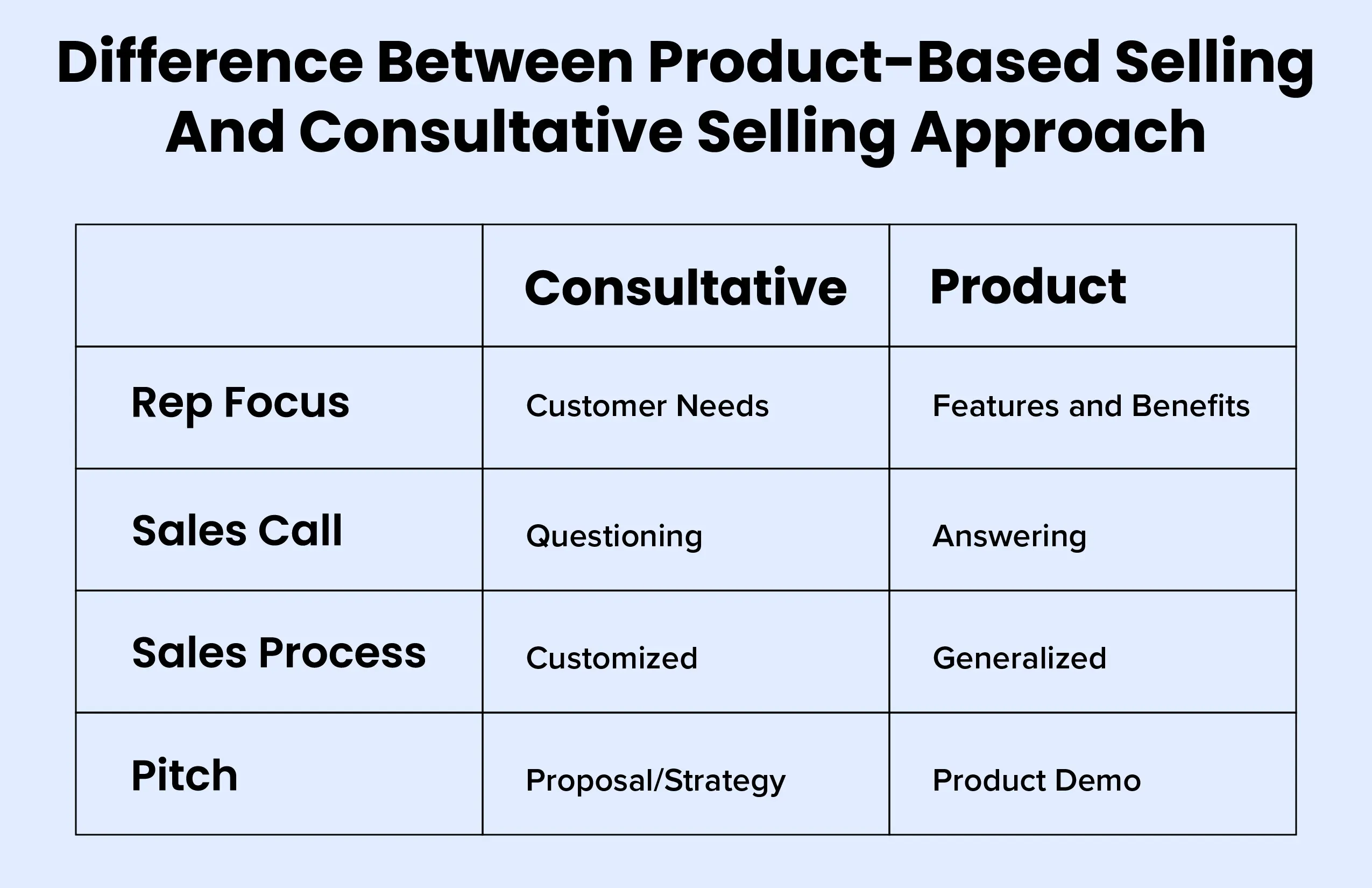 Difference Between Product-Based Selling And Consultative Selling Approach

| | Consultative | Product |
|---|---|---|
| Rep Focus | Customer Needs | Features and Benefits |
| Sales Call | Questioning | Answering |
| Sales Process | Customized | Generalized |
| Pitch | Proposal/Strategy | Product Demo |